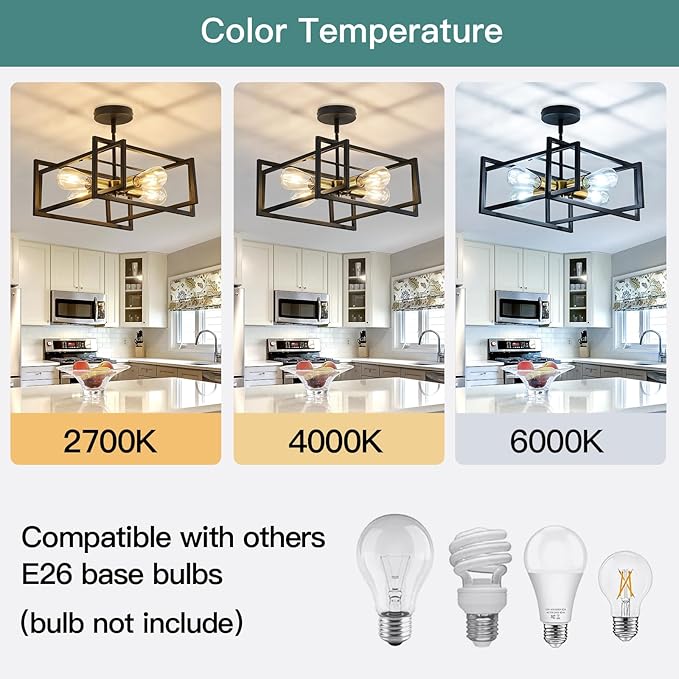 Color Temperature

2700K

4000K

6000K

Compatible with others E26 base bulbs

(bulb not include)